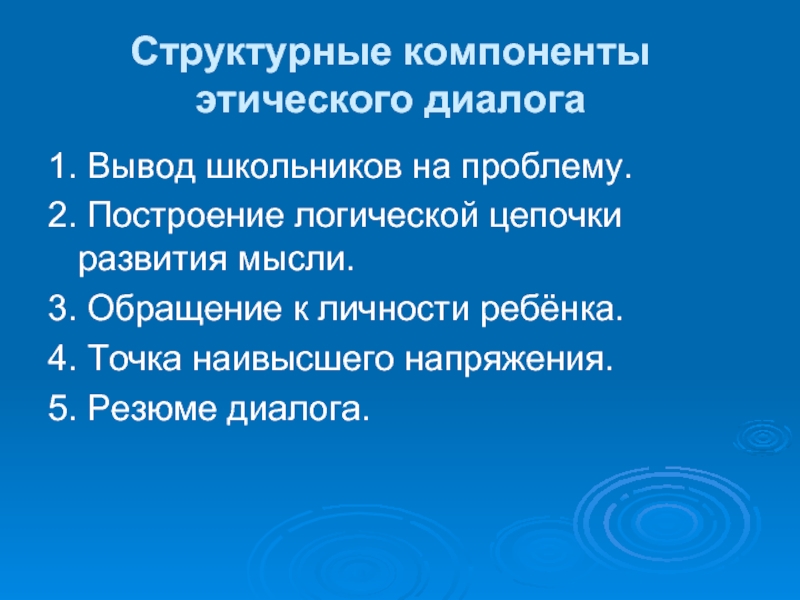 Структурные компоненты этического диалога

1. Вывод школьников на проблему.
2. Построение логической цепочки развития мысли.
3. Обращение к личности ребёнка.
4. Точка наивысшего напряжения.
5. Резюме диалога.